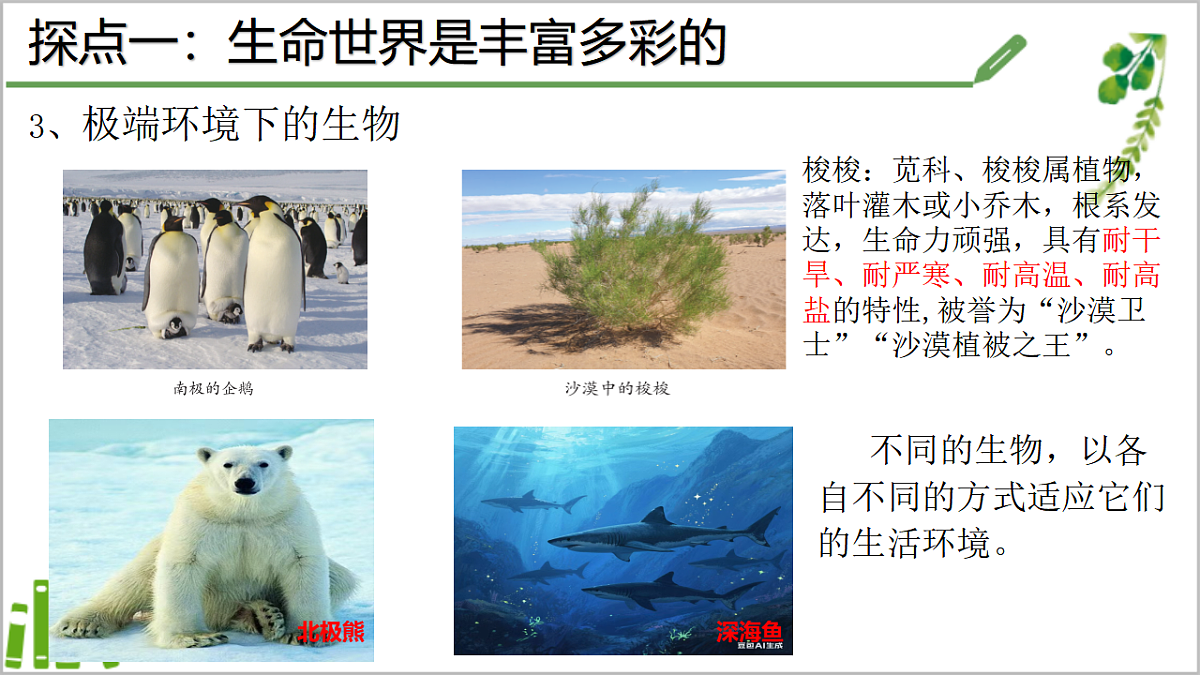 探点一：生命世界是丰富多彩的

3、极端环境下的生物

南极的企鹅

沙漠中的梭梭

梭梭：苋科、梭梭属植物，落叶灌木或小乔木，根系发达，生命力顽强，具有耐干旱、耐严寒、耐高温、耐高盐的特性，被誉为“沙漠卫士”“沙漠植被之王”。

北极熊

深海鱼

豆包AI生成

不同的生物，以各自不同的方式适应它们的生活环境。